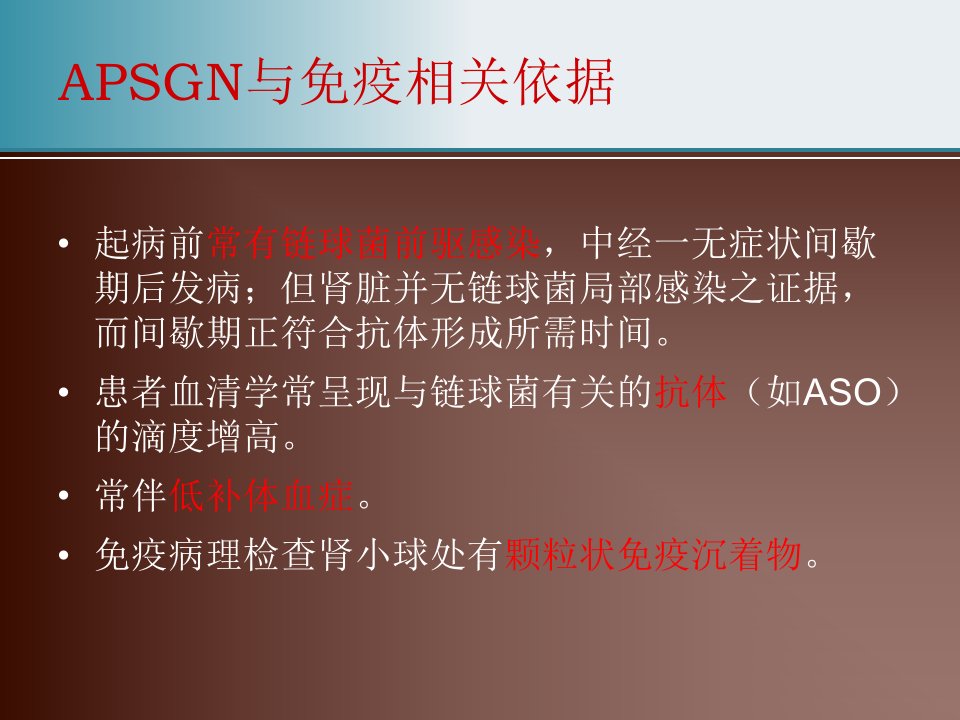 APSGN与免疫相关依据

• 起病前常有链球菌前驱感染，中经一无症状间歇期后发病；但肾脏并无链球菌局部感染之证据，而间歇期正符合抗体形成所需时间。

• 患者血清学常呈现与链球菌有关的抗体（如ASO）的滴度增高。

• 常伴低补体血症。

• 免疫病理检查肾小球处有颗粒状免疫沉着物。